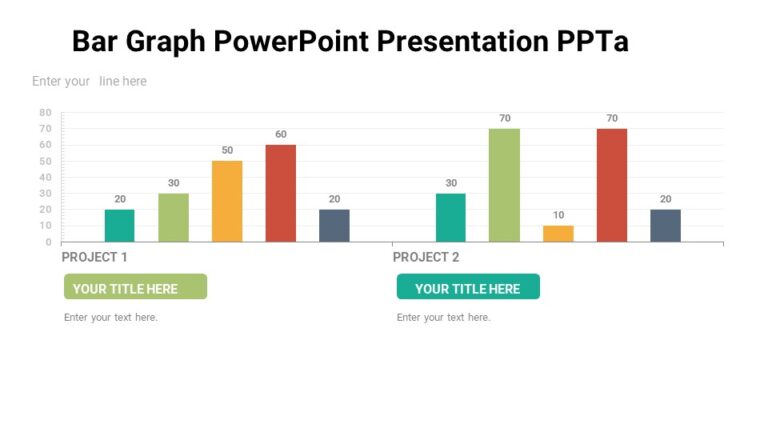 Bar Graph PowerPoint Presentation PPTa

Enter your line here

80
70
60
50
40
30
20
10
0

20 30 50 60 20

30 70 10 70 20

PROJECT 1

PROJECT 2

YOUR TITLE HERE

Enter your text here.

YOUR TITLE HERE

Enter your text here.